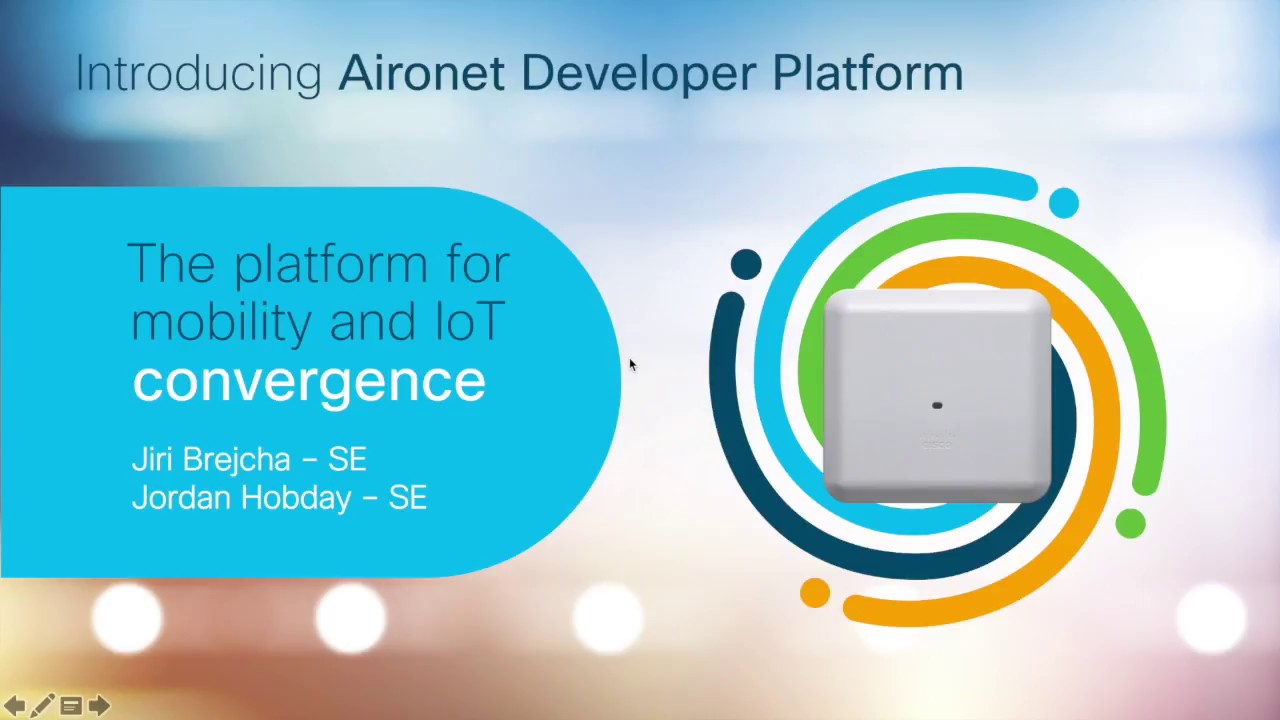 Introducing Aironet Developer Platform

The platform for mobility and IoT convergence

Jiri Brejcha – SE
Jordan Hobday – SE